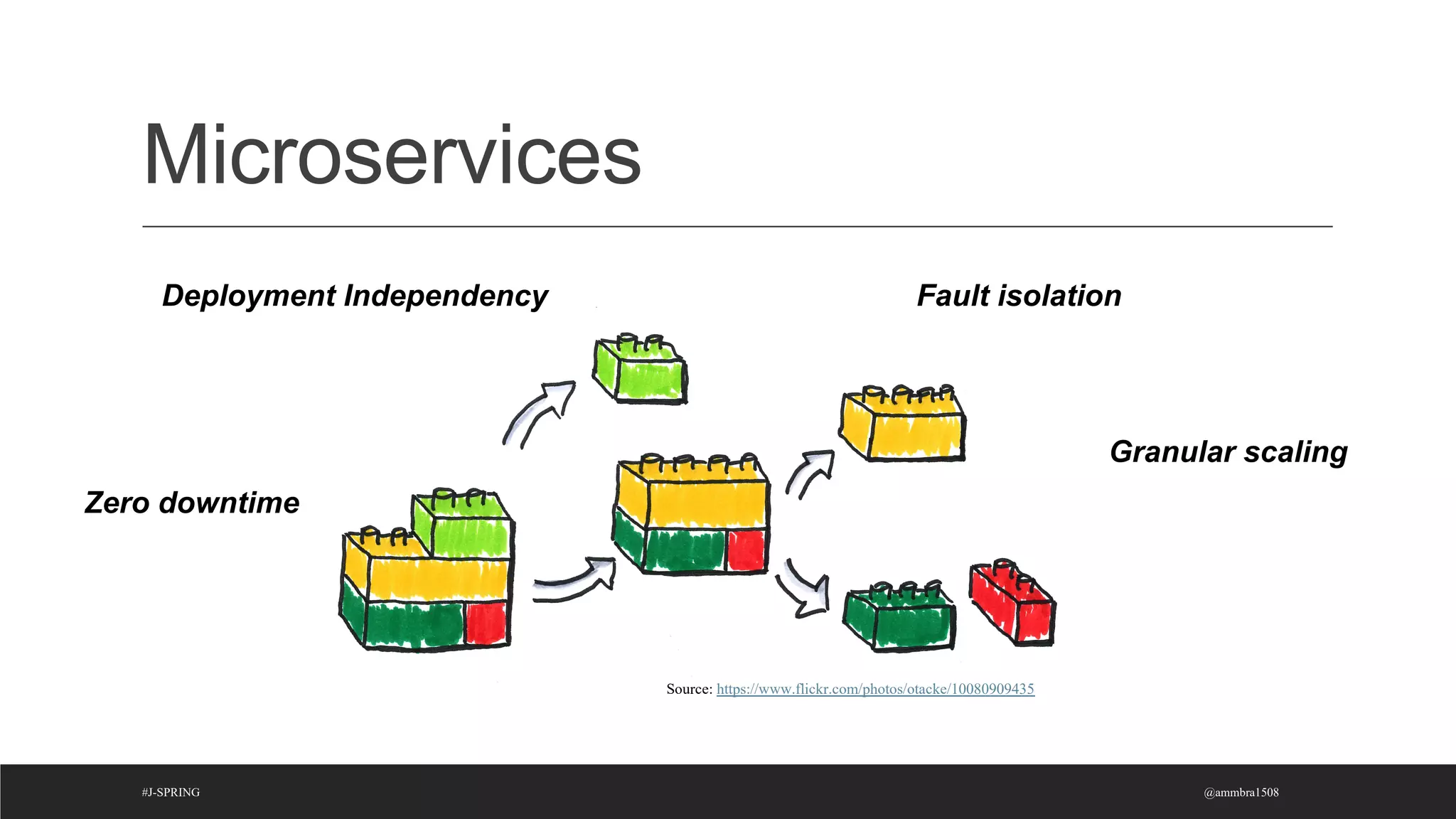 Microservices

Deployment Independency

Fault isolation

Granular scaling

Zero downtime

Source: https://www.flickr.com/photos/otacke/10080909435

#J-SPRING

@ammbra1508